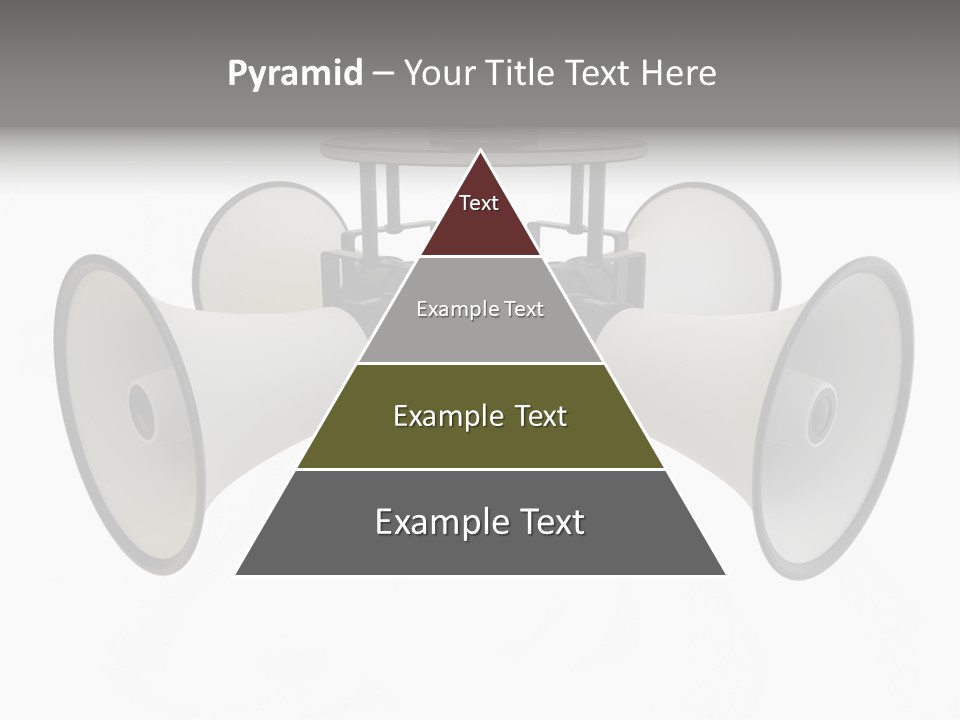 Pyramid – Your Title Text Here

Text

Example Text

Example Text

Example Text